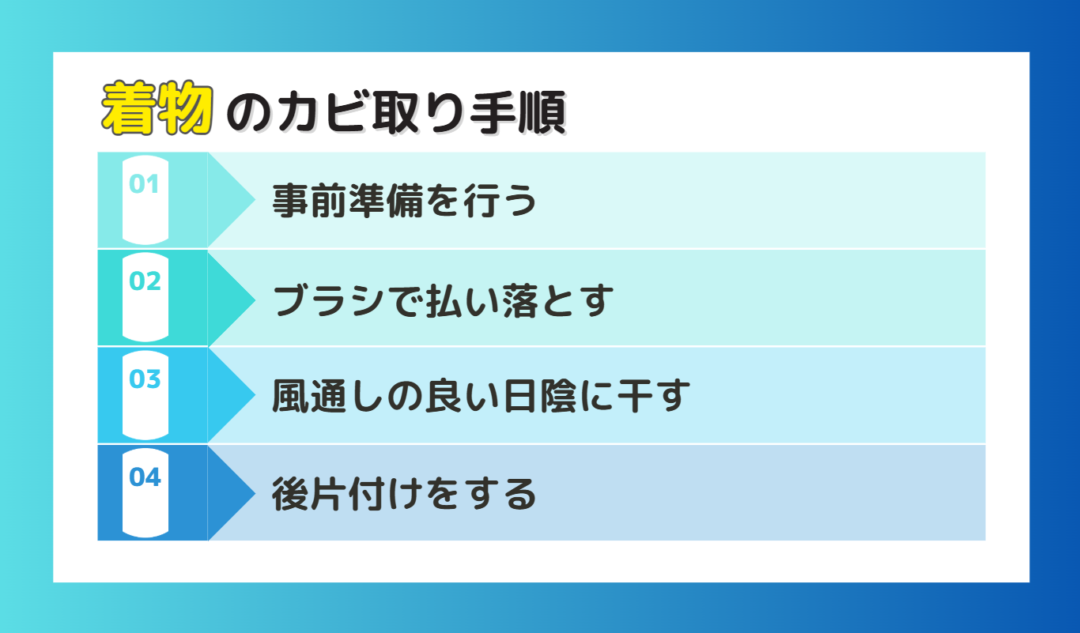 着物のカビ取り手順

01
事前準備を行う

02
ブラシで払い落とす

03
風通しの良い日陰に干す

04
後片付けをする